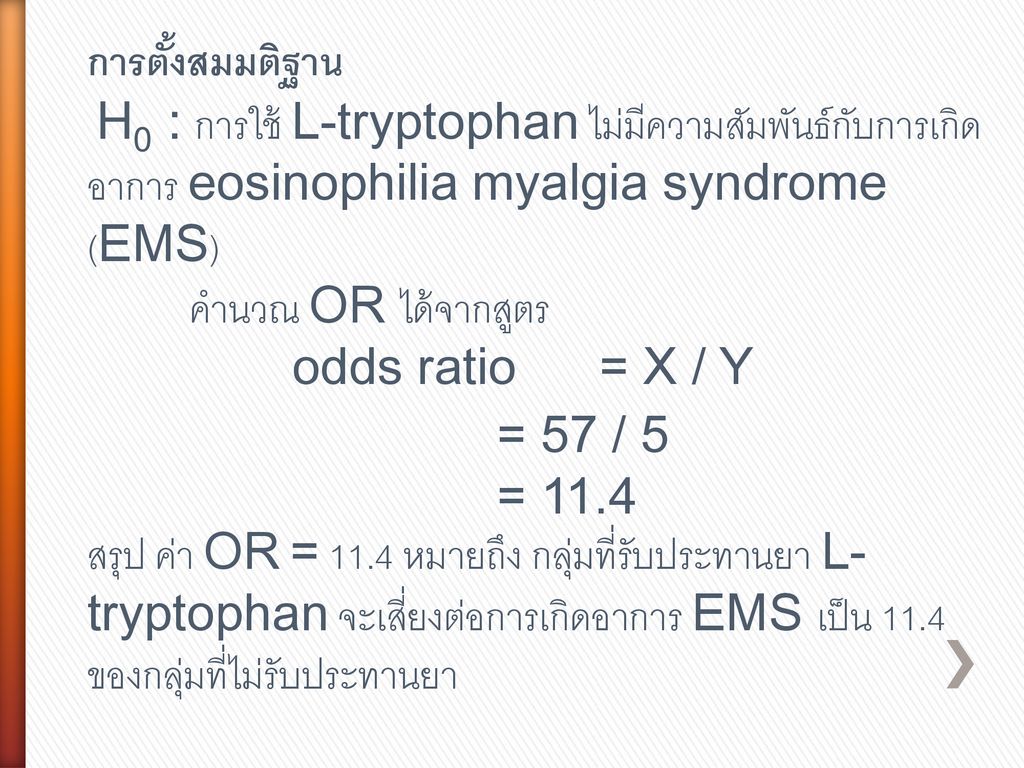 การตั้งสมมติฐาน

$H_0$ : การใช้ L-tryptophan ไม่มีความสัมพันธ์กับการเกิดอาการ eosinophilia myalgia syndrome (EMS)

คำนวณ OR ได้จากสูตร

odds ratio = X / Y

= 57 / 5

= 11.4

สรุป ค่า OR = 11.4 หมายถึง กลุ่มที่รับประทานยา L-tryptophan จะเสี่ยงต่อการเกิดอาการ EMS เป็น 11.4 ของกลุ่มที่ไม่รับประทานยา